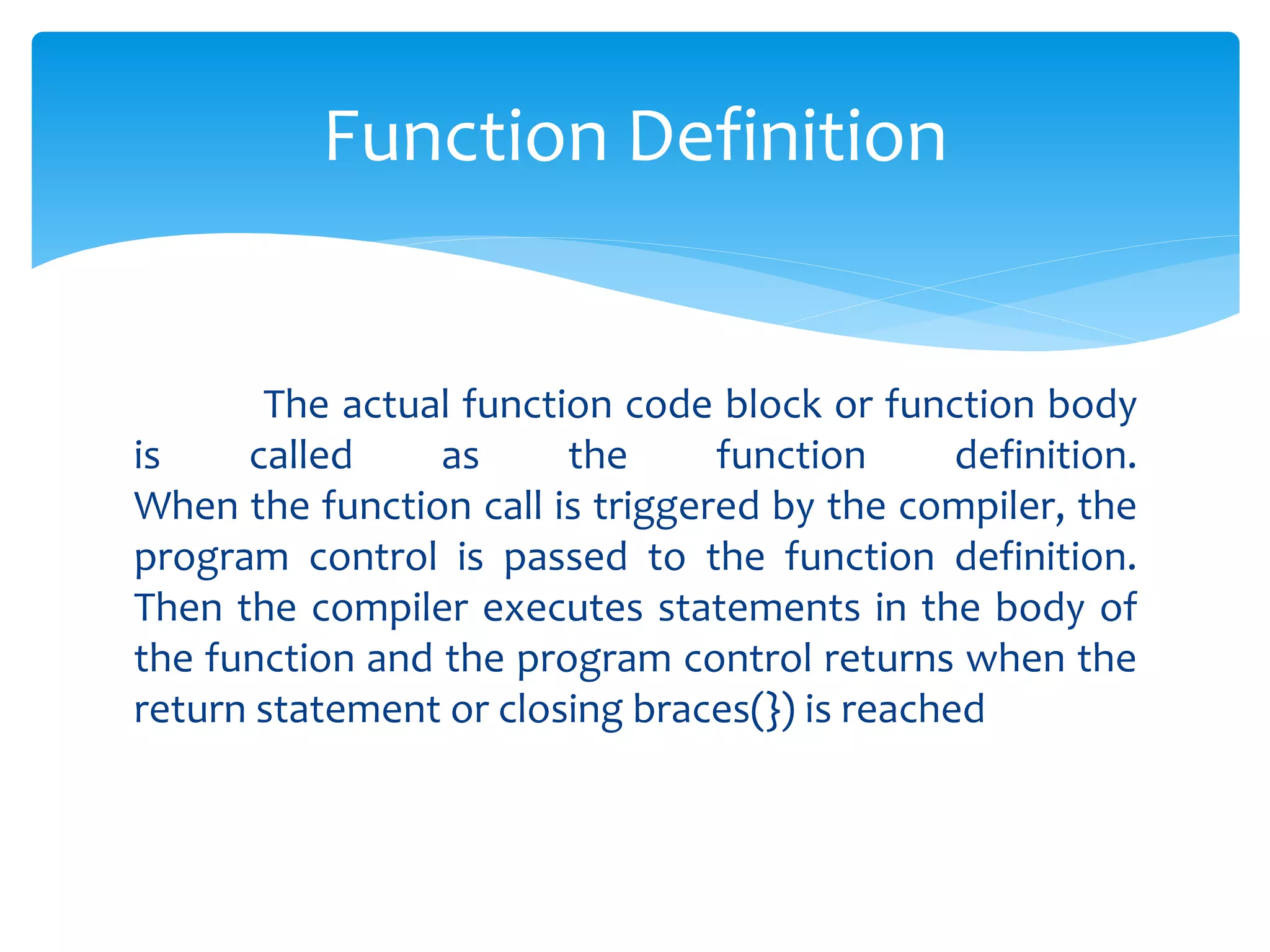 Function Definition

The actual function code block or function body is called as the function definition. When the function call is triggered by the compiler, the program control is passed to the function definition. Then the compiler executes statements in the body of the function and the program control returns when the return statement or closing braces(}) is reached